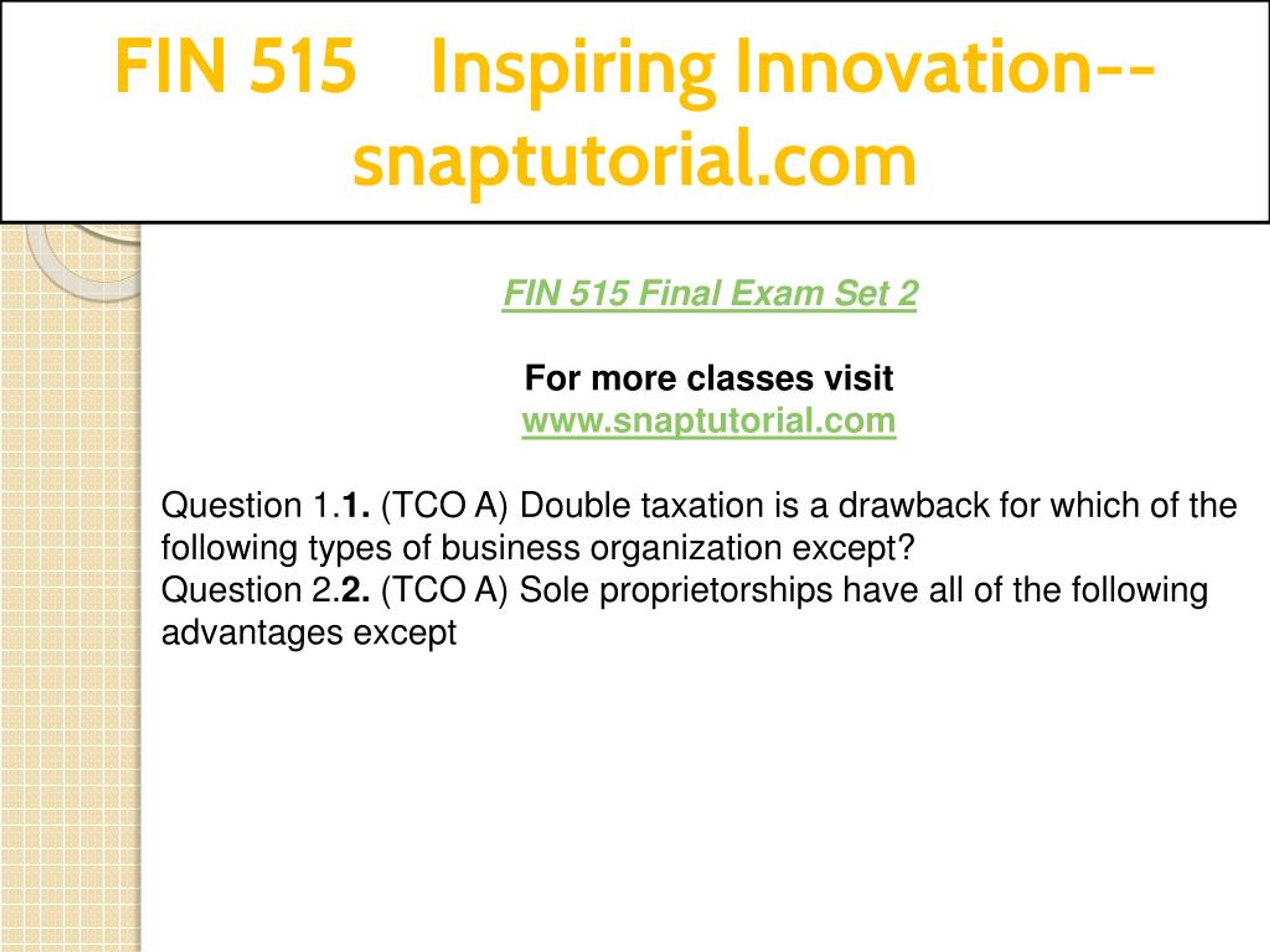 FIN 515 Inspiring Innovation--snaptutorial.com

FIN 515 Final Exam Set 2

For more classes visit
www.snaptutorial.com

Question 1.1. (TCO A) Double taxation is a drawback for which of the following types of business organization except?
Question 2.2. (TCO A) Sole proprietorships have all of the following advantages except